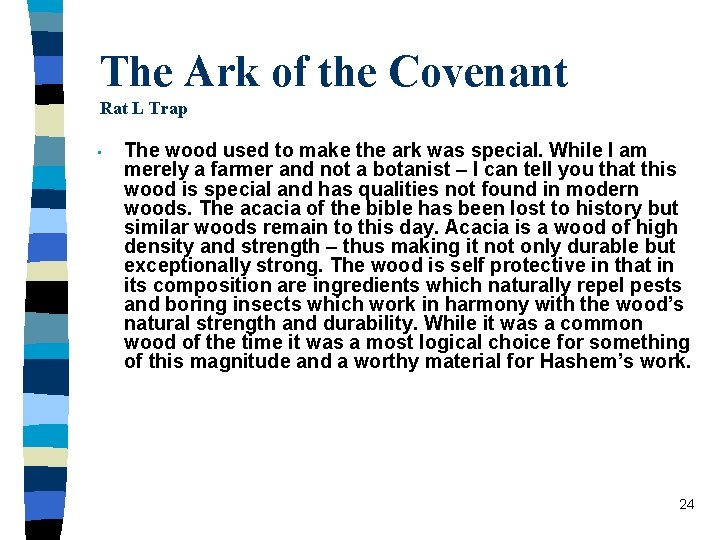 The Ark of the Covenant

Rat L Trap

▪ The wood used to make the ark was special. While I am merely a farmer and not a botanist – I can tell you that this wood is special and has qualities not found in modern woods. The acacia of the bible has been lost to history but similar woods remain to this day. Acacia is a wood of high density and strength – thus making it not only durable but exceptionally strong. The wood is self protective in that in its composition are ingredients which naturally repel pests and boring insects which work in harmony with the wood's natural strength and durability. While it was a common wood of the time it was a most logical choice for something of this magnitude and a worthy material for Hashem's work.

24